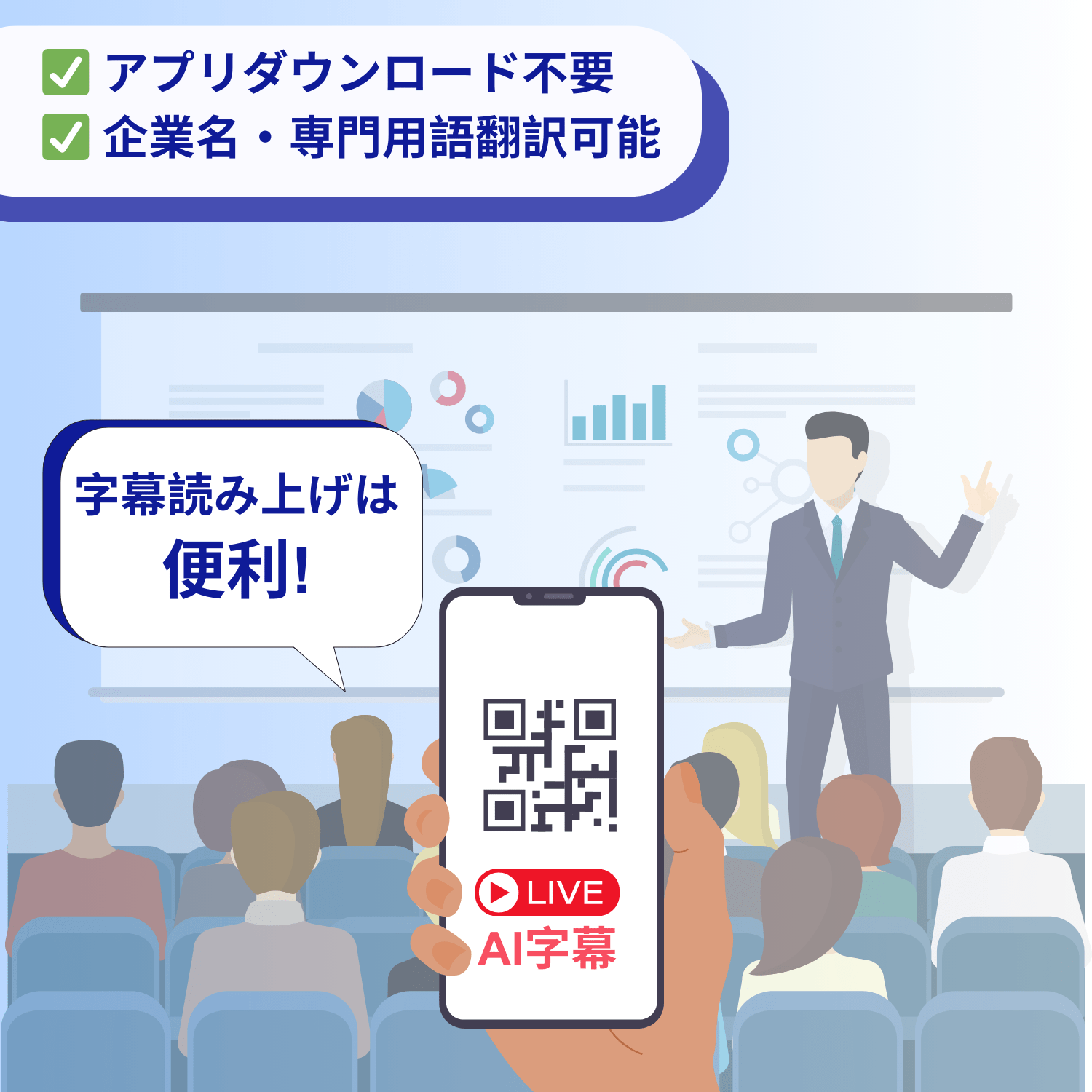 ✅ アプリダウンロード不要
✅ 企業名・専門用語翻訳可能

字幕読み上げは
便利!

LIVE
AI字幕